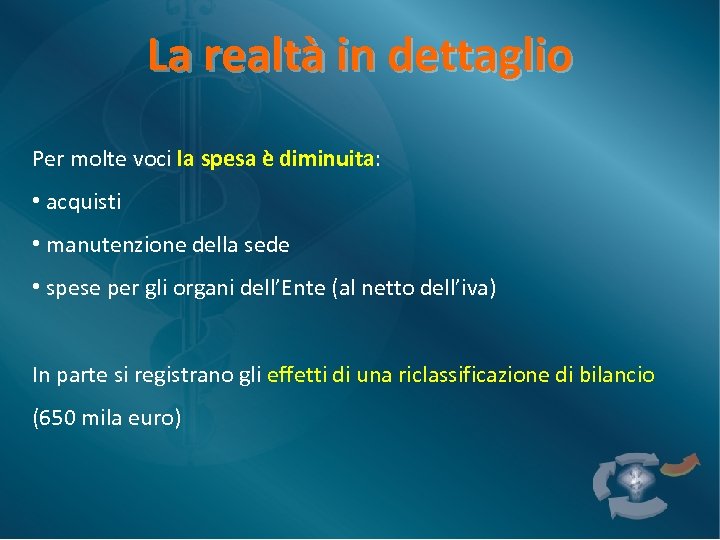 La realtà in dettaglio

Per molte voci la spesa è diminuita:

• acquisti

• manutenzione della sede

• spese per gli organi dell'Ente (al netto dell'iva)

In parte si registrano gli effetti di una riclassificazione di bilancio (650 mila euro)